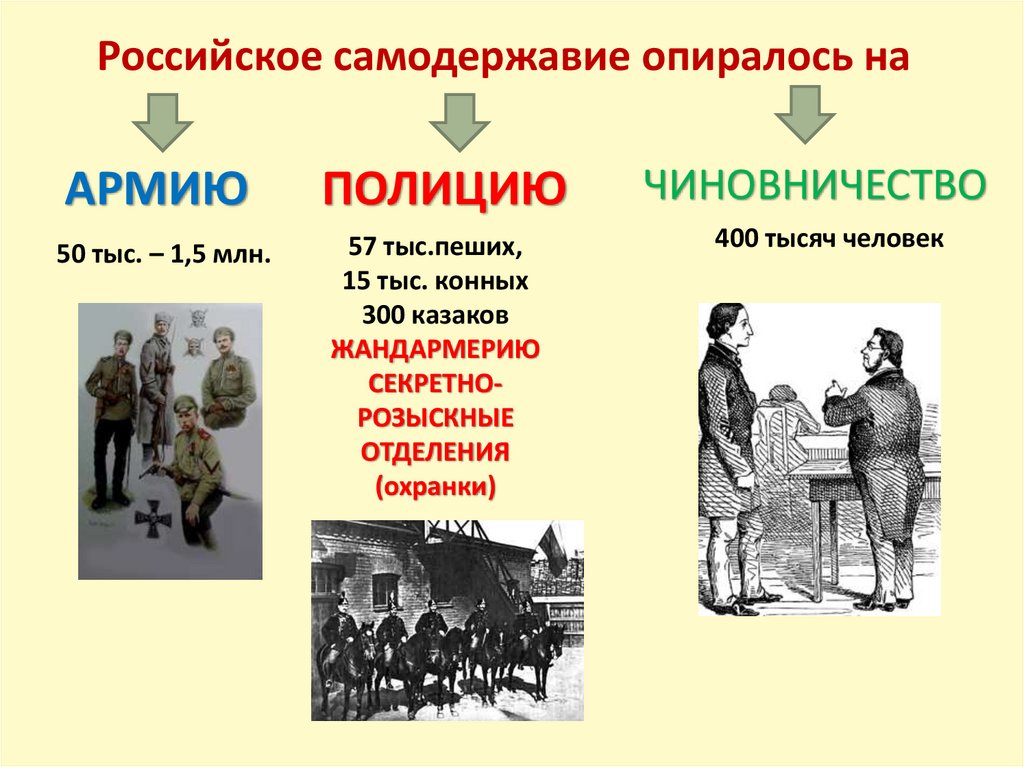 Российское самодержавие опиралось на

АРМИЮ

50 тыс. – 1,5 млн.

ПОЛИЦИЮ

57 тыс.пеших,
15 тыс. конных
300 казаков
ЖАНДАРМЕРИЮ
СЕКРЕТНО-РОЗЫСКНЫЕ ОТДЕЛЕНИЯ
(охранки)

ЧИНОВНИЧЕСТВО

400 тысяч человек